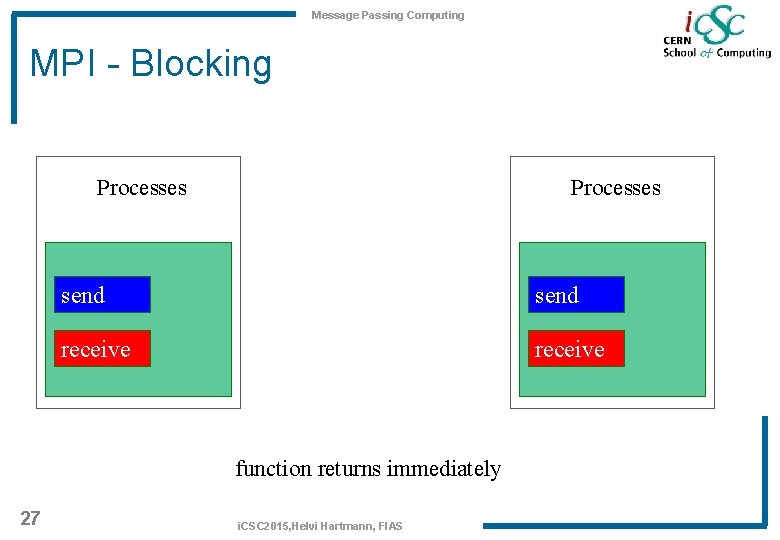 Message Passing Computing

iCSC
CERN
School of Computing

MPI - Blocking

Processes

send

receive

Processes

send

receive

function returns immediately

27

iCSC2015,Helvi Hartmann, FIAS